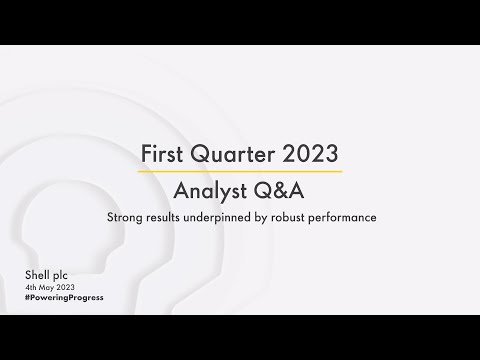 First Quarter 2023

Analyst Q&A

Strong results underpinned by robust performance

Shell plc
4th May 2023
#PoweringProgress